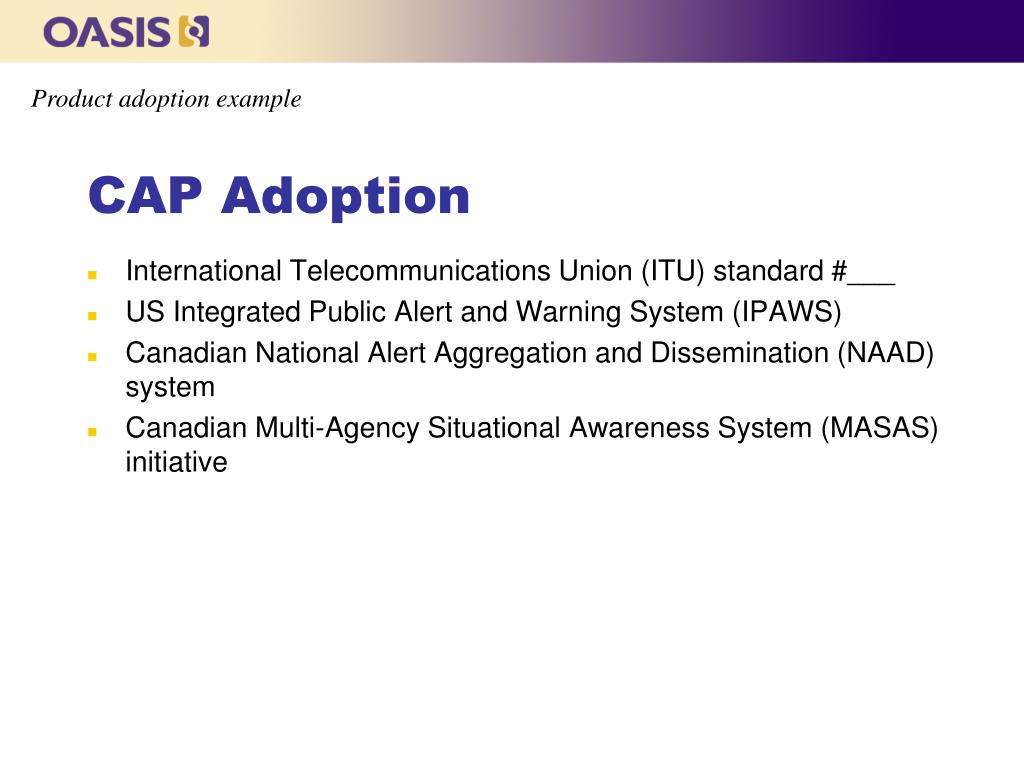 OASIS

Product adoption example

CAP Adoption

- International Telecommunications Union (ITU) standard #___
- US Integrated Public Alert and Warning System (IPAWS)
- Canadian National Alert Aggregation and Dissemination (NAAD) system
- Canadian Multi-Agency Situational Awareness System (MASAS) initiative